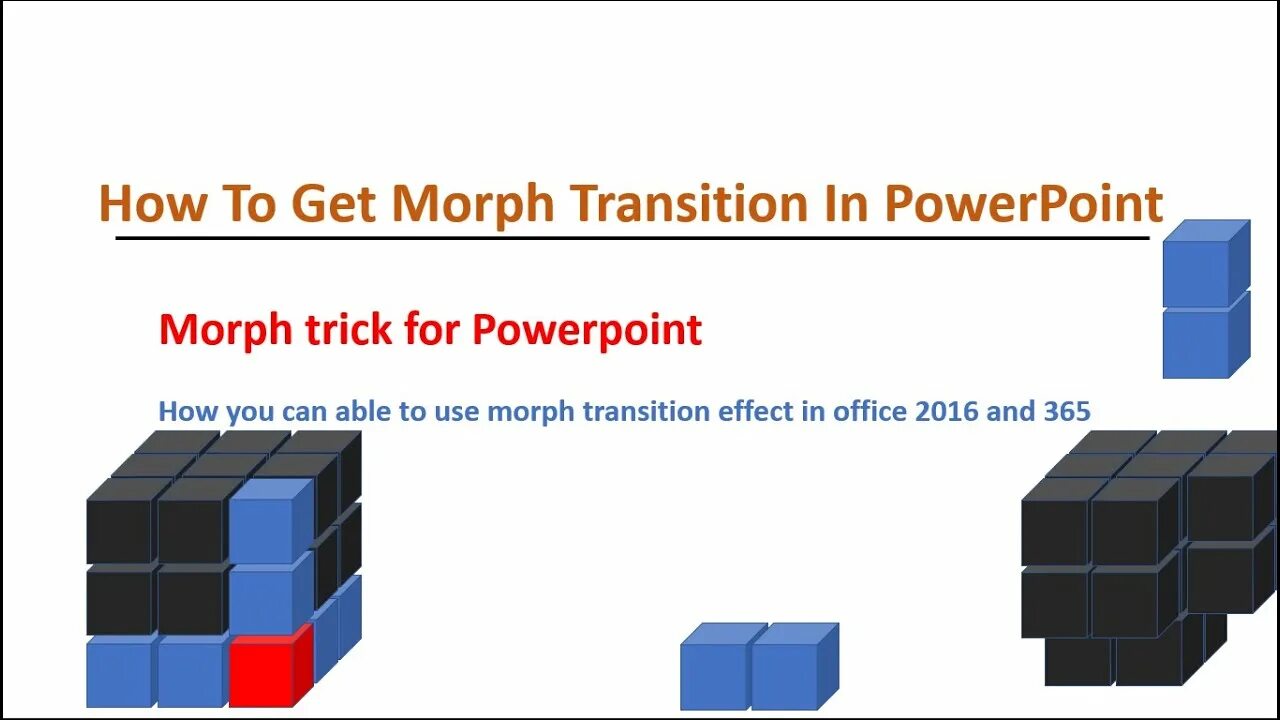 How To Get Morph Transition In PowerPoint

Morph trick for Powerpoint

How you can able to use morph transition effect in office 2016 and 365